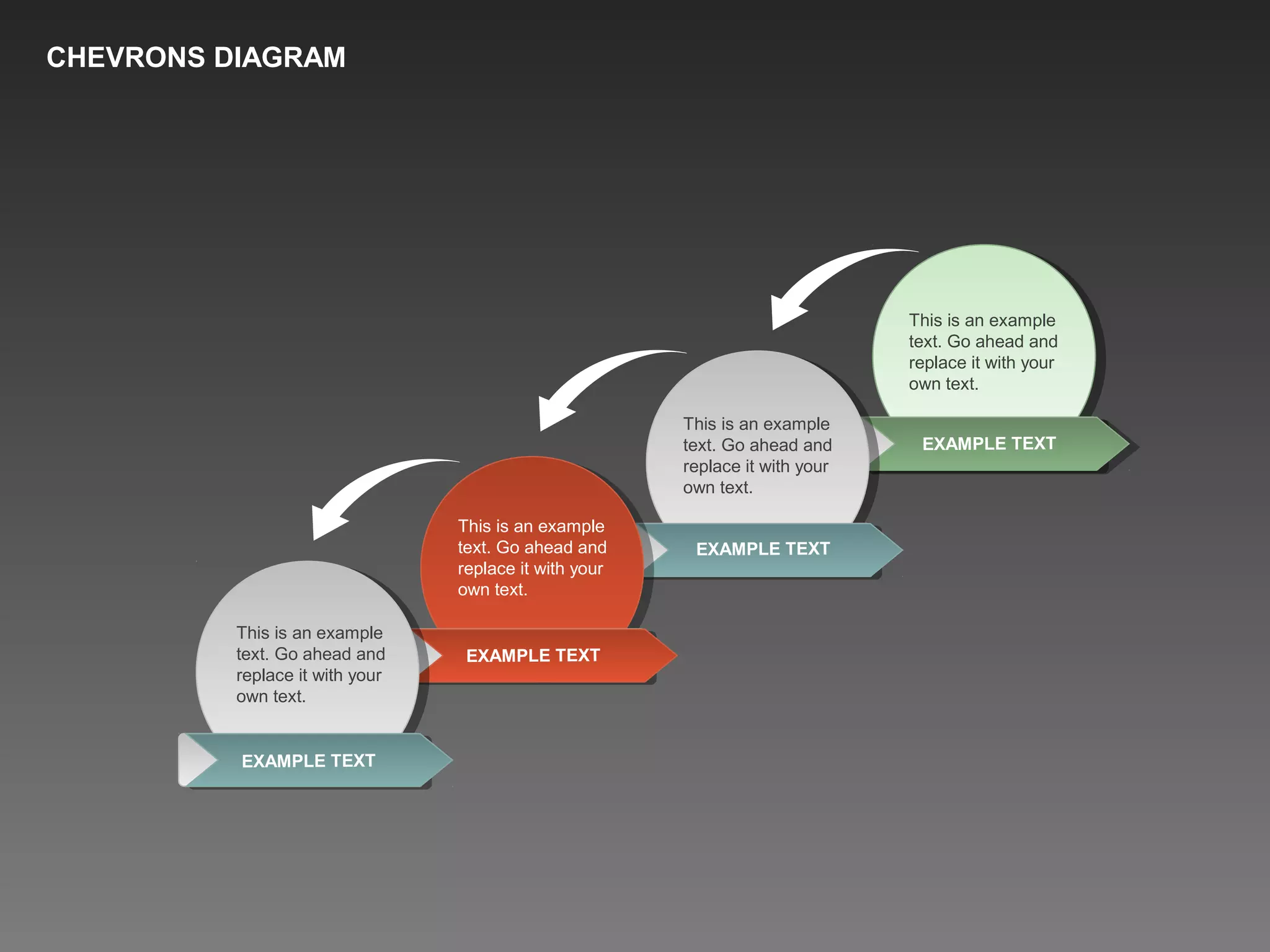 CHEVRONS DIAGRAM

This is an example text. Go ahead and replace it with your own text.

EXAMPLE TEXT

This is an example text. Go ahead and replace it with your own text.

EXAMPLE TEXT

This is an example text. Go ahead and replace it with your own text.

EXAMPLE TEXT

This is an example text. Go ahead and replace it with your own text.

EXAMPLE TEXT